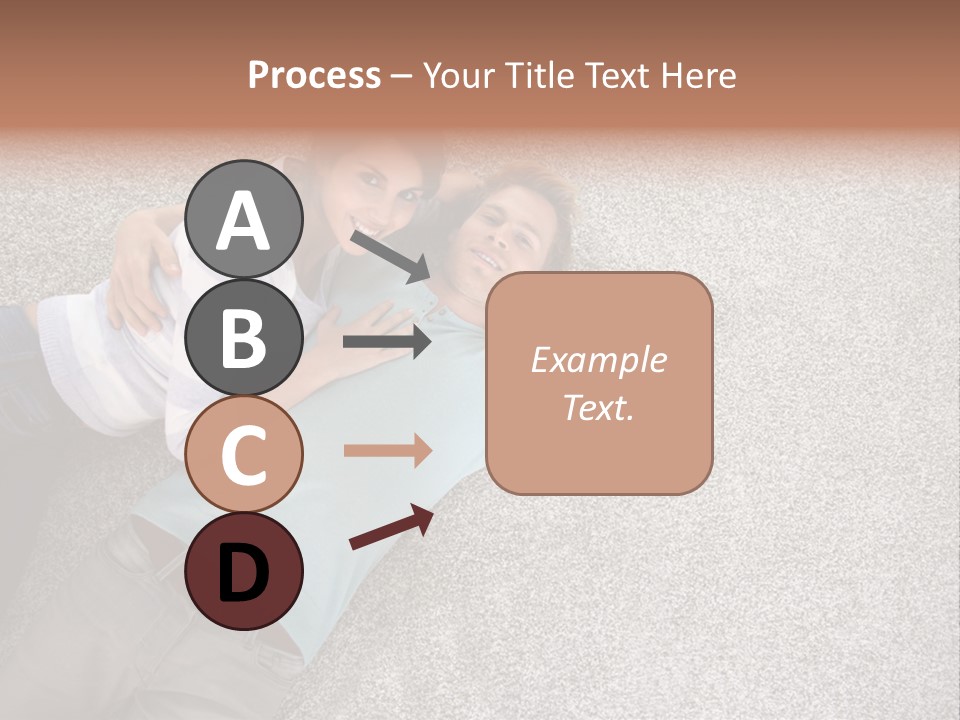 Process – Your Title Text Here

A

B

C

D

Example Text.